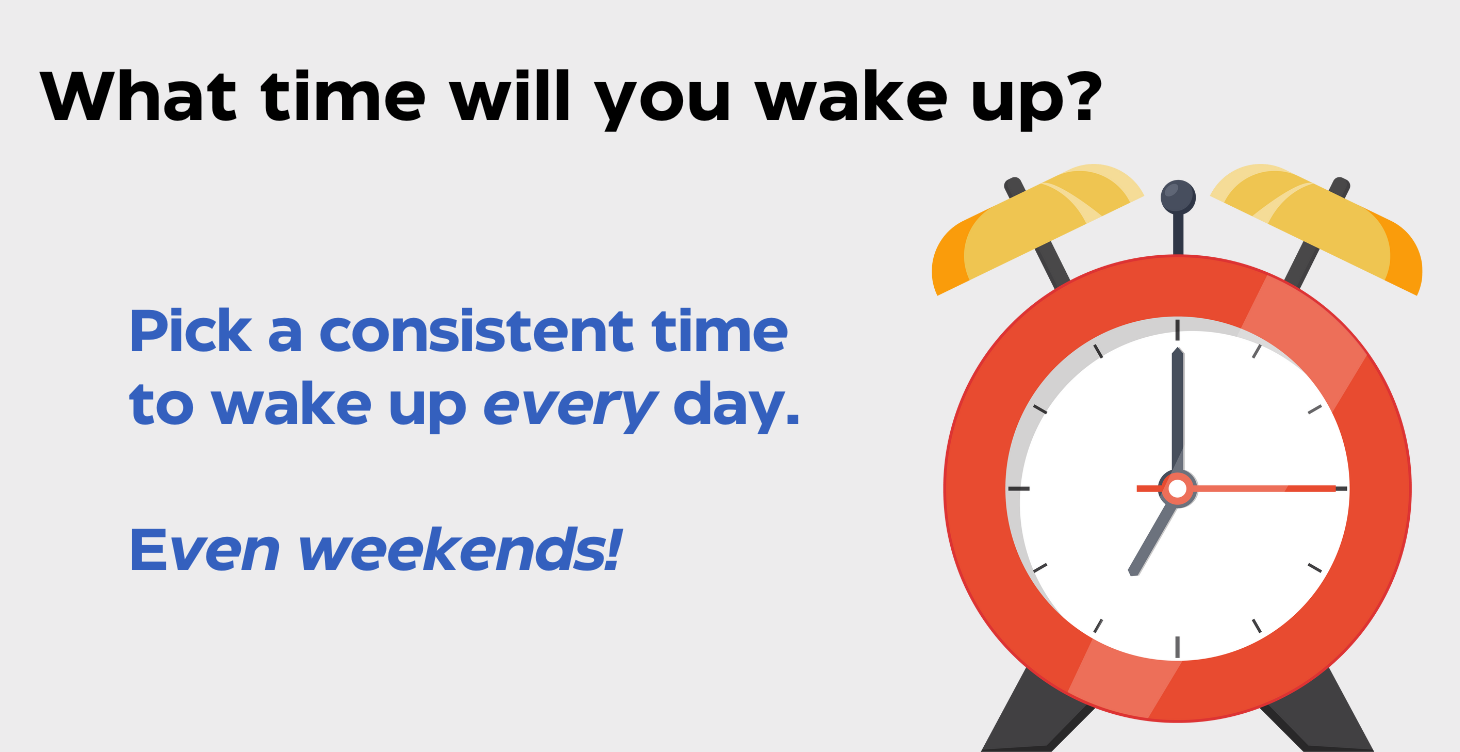 What time will you wake up?

Pick a consistent time to wake up every day.

Even weekends!